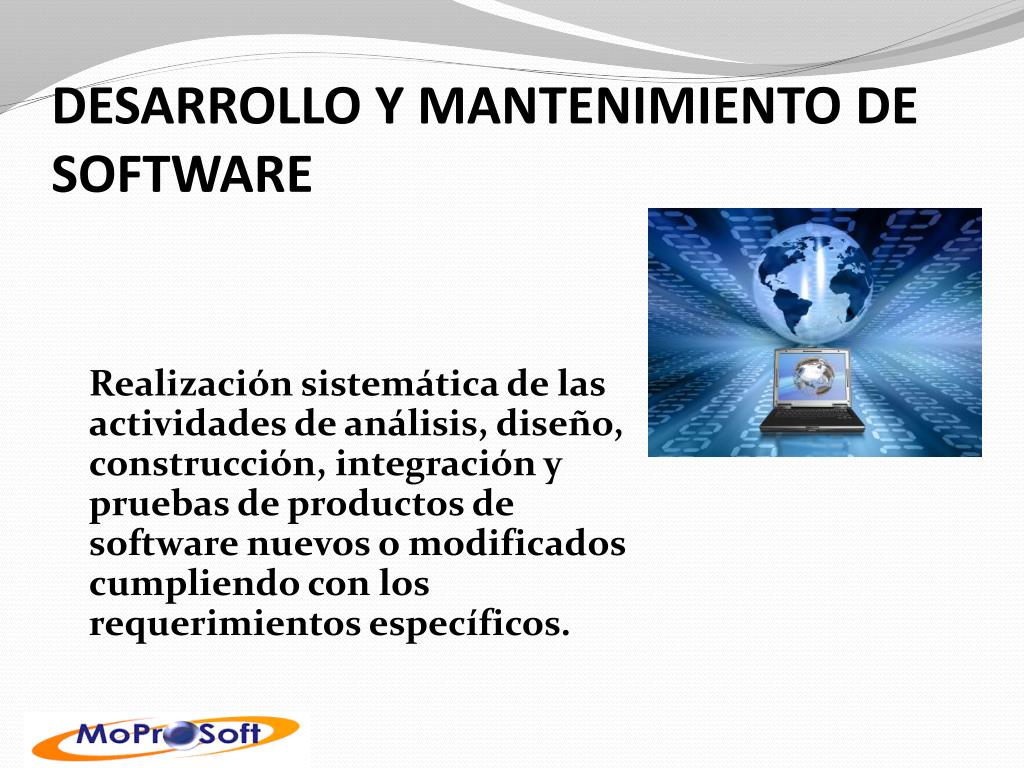 DESARROLLO Y MANTENIMIENTO DE SOFTWARE

Realización sistemática de las actividades de análisis, diseño, construcción, integración y pruebas de productos de software nuevos o modificados cumpliendo con los requerimientos específicos.

MoProSoft